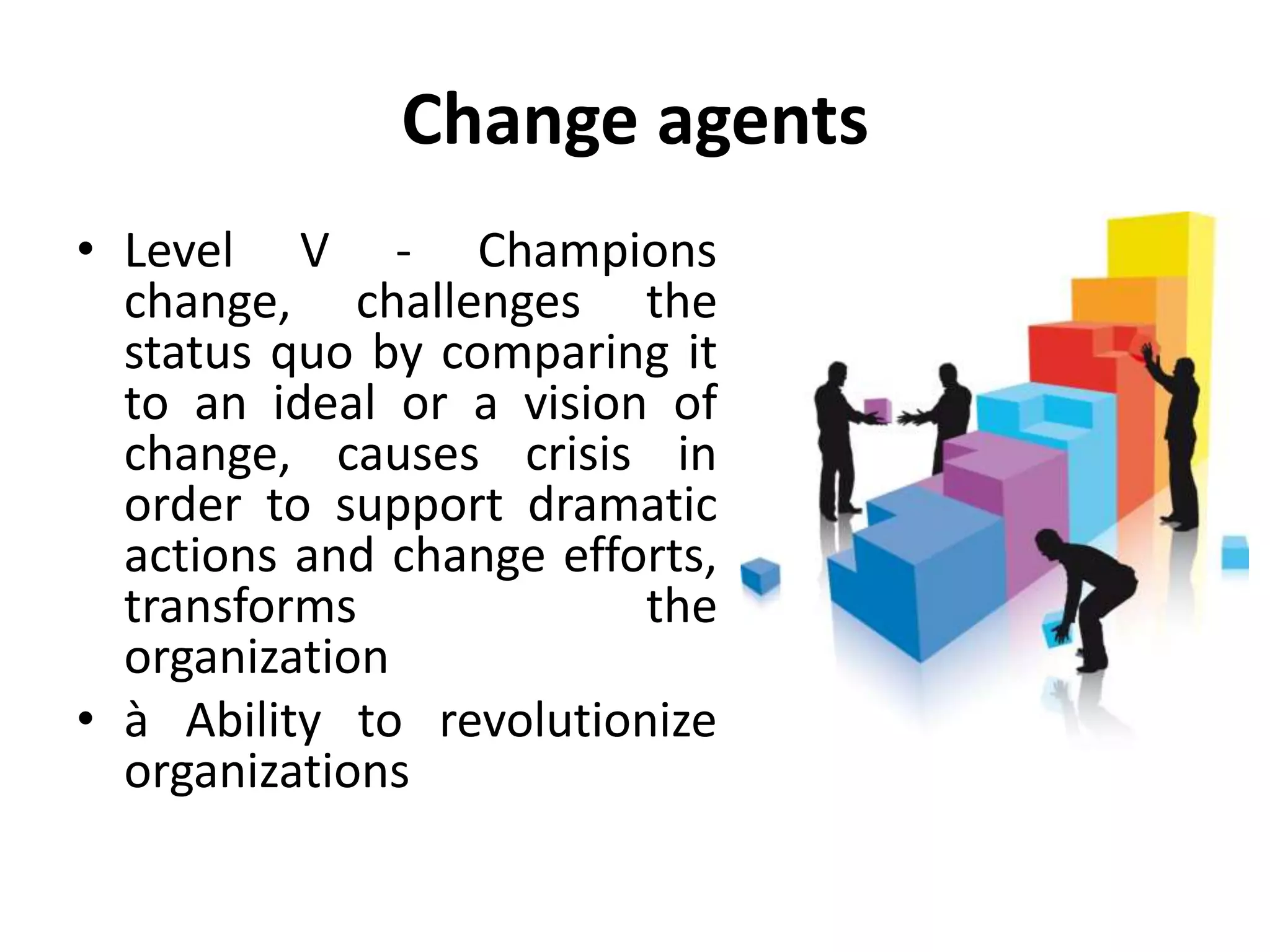 Change agents

• Level V - Champions change, challenges the status quo by comparing it to an ideal or a vision of change, causes crisis in order to support dramatic actions and change efforts, transforms the organization
• à Ability to revolutionize organizations